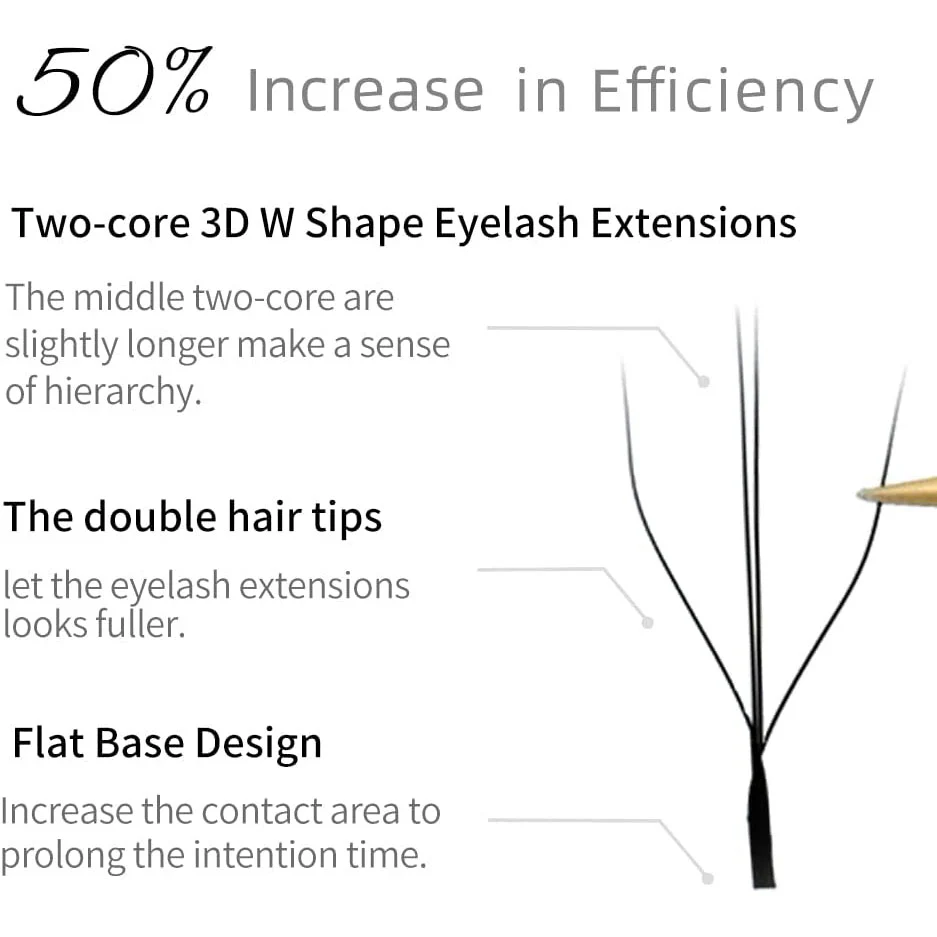 50% Increase in Efficiency

Two-core 3D W Shape Eyelash Extensions

The middle two-core are slightly longer make a sense of hierarchy.

The double hair tips

let the eyelash extensions looks fuller.

Flat Base Design

Increase the contact area to prolong the intention time.